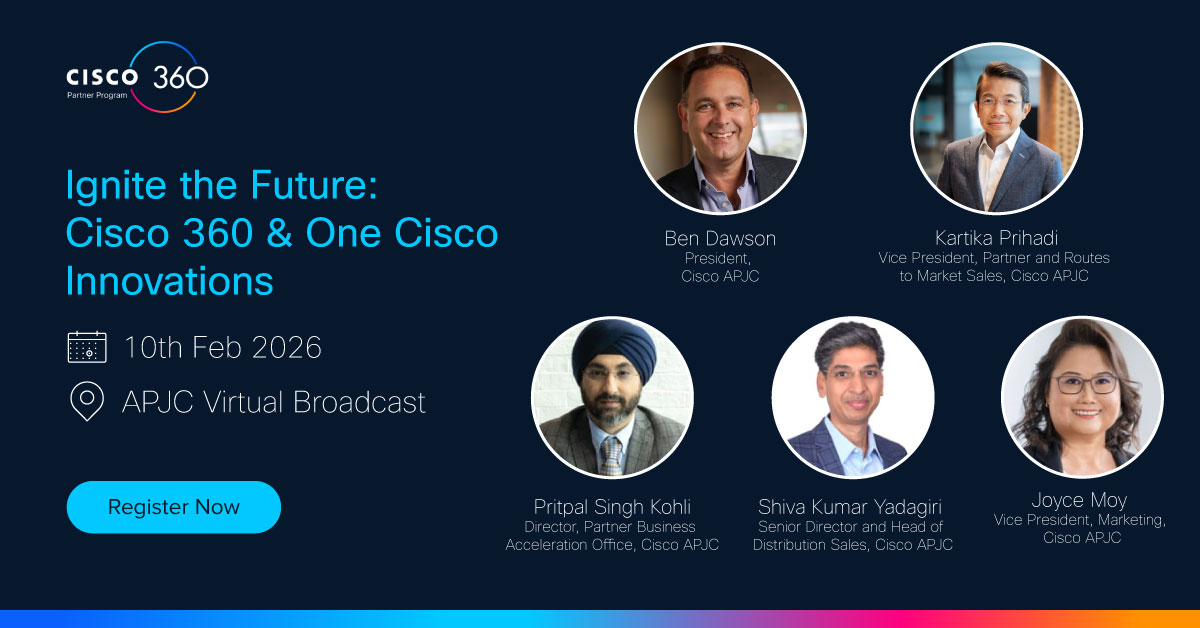 CISCO 360
Partner Program

Ignite the Future: Cisco 360 & One Cisco Innovations

10th Feb 2026

APJC Virtual Broadcast

Register Now

Ben Dawson
President, Cisco APJC

Kartika Prihadi
Vice President, Partner and Routes to Market Sales, Cisco APJC

Pritpal Singh Kohli
Director, Partner Business Acceleration Office, Cisco APJC

Shiva Kumar Yadagiri
Senior Director and Head of Distribution Sales, Cisco APJC

Joyce Moy
Vice President, Marketing, Cisco APJC